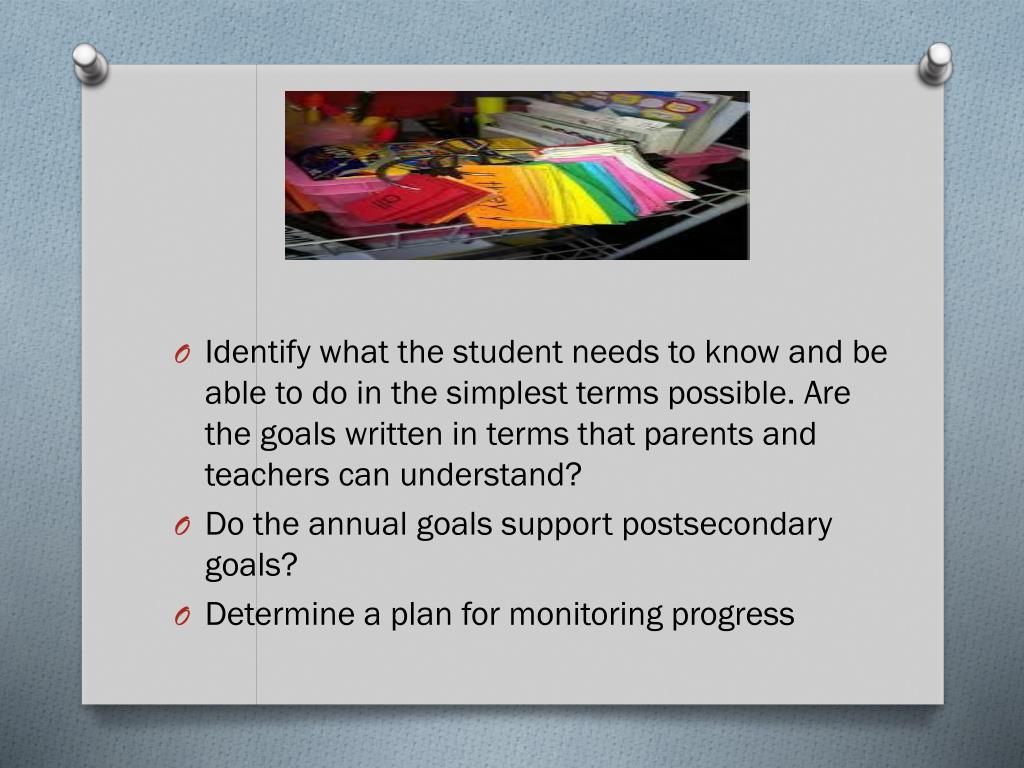 O Identify what the student needs to know and be able to do in the simplest terms possible. Are the goals written in terms that parents and teachers can understand?

O Do the annual goals support postsecondary goals?

O Determine a plan for monitoring progress